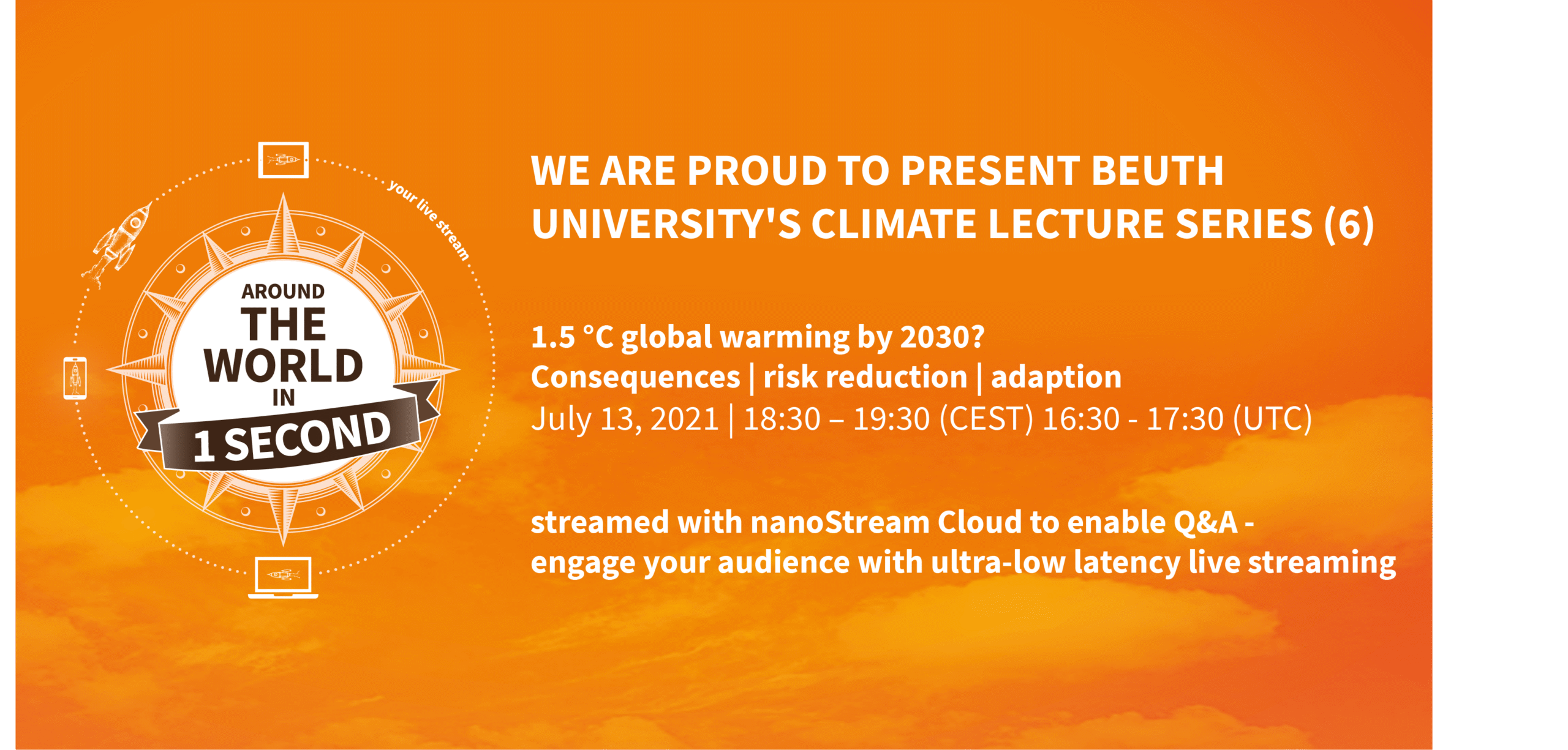 your live stream

AROUND THE WORLD IN 1 SECOND

WE ARE PROUD TO PRESENT BEUTH UNIVERSITY'S CLIMATE LECTURE SERIES (6)

1.5 °C global warming by 2030?
Consequences | risk reduction | adaption
July 13, 2021 | 18:30 – 19:30 (CEST) 16:30 - 17:30 (UTC)

streamed with nanoStream Cloud to enable Q&A - engage your audience with ultra-low latency live streaming